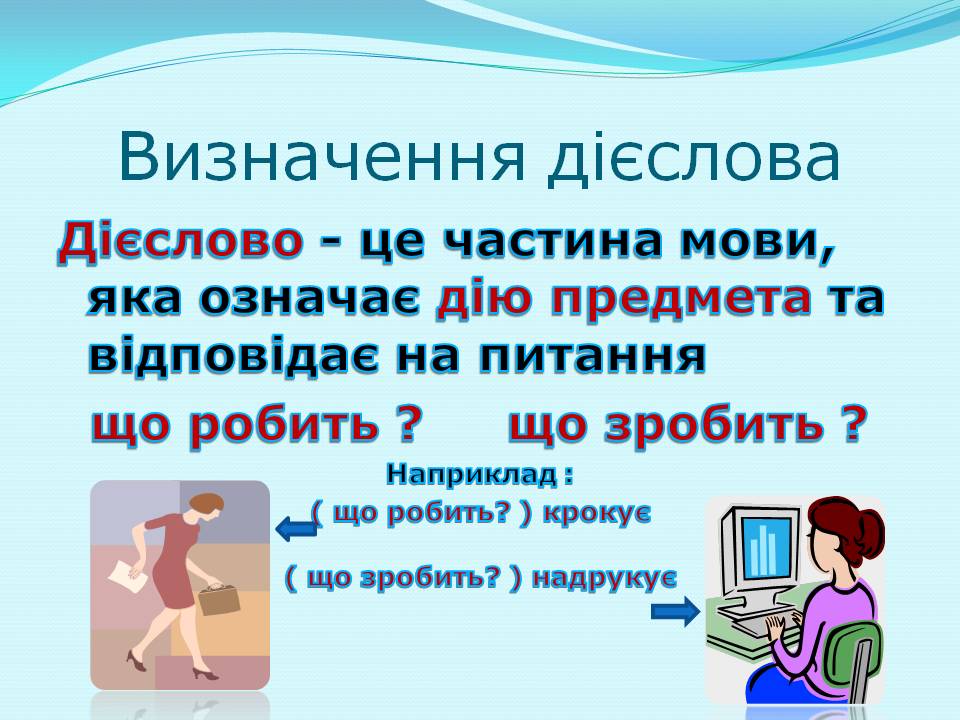 Визначення дієслова

Дієслово - це частина мови, яка означає дію предмета та відповідає на питання

що робить ?     що зробить ?

Наприклад :

( що робить? ) крокує

( що зробить? ) надрукує